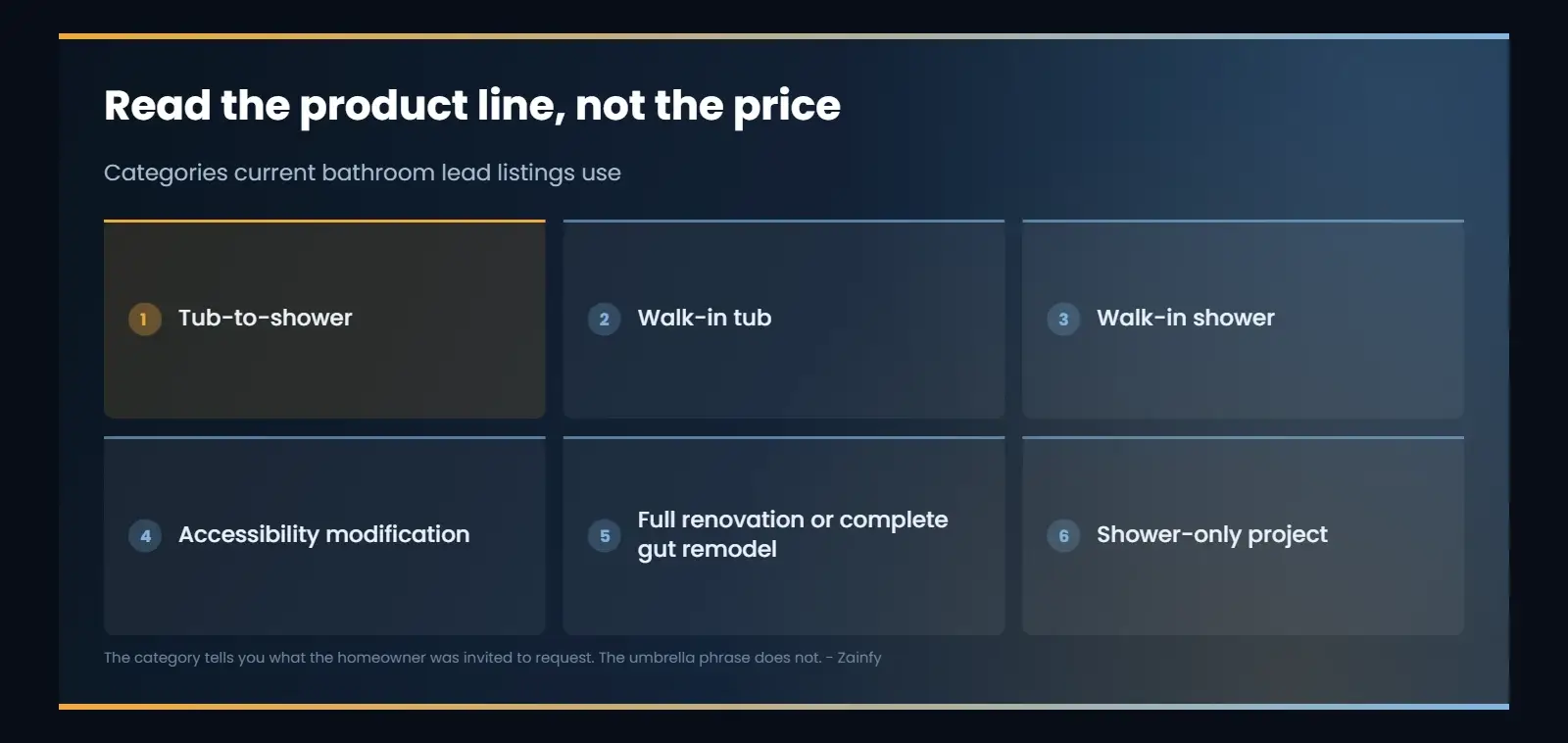 Read the product line, not the price

Categories current bathroom lead listings use

1 Tub-to-shower

2 Walk-in tub

3 Walk-in shower

4 Accessibility modification

5 Full renovation or complete gut remodel

6 Shower-only project

The category tells you what the homeowner was invited to request. The umbrella phrase does not. - Zainfy